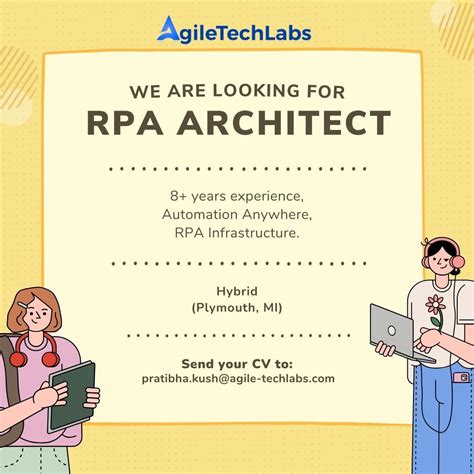 AgileTechLabs

WE ARE LOOKING FOR
RPA ARCHITECT

8+ years experience,
Automation Anywhere,
RPA Infrastructure.

Hybrid
(Plymouth, MI)

Send your CV to:
pratibha.kush@agile-techlabs.com